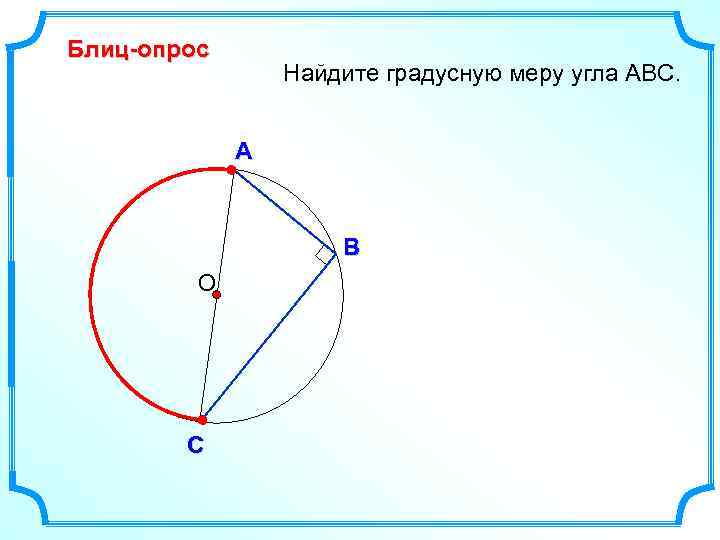 Блиц-опрос

Найдите градусную меру угла АВС.

A

B

O

C